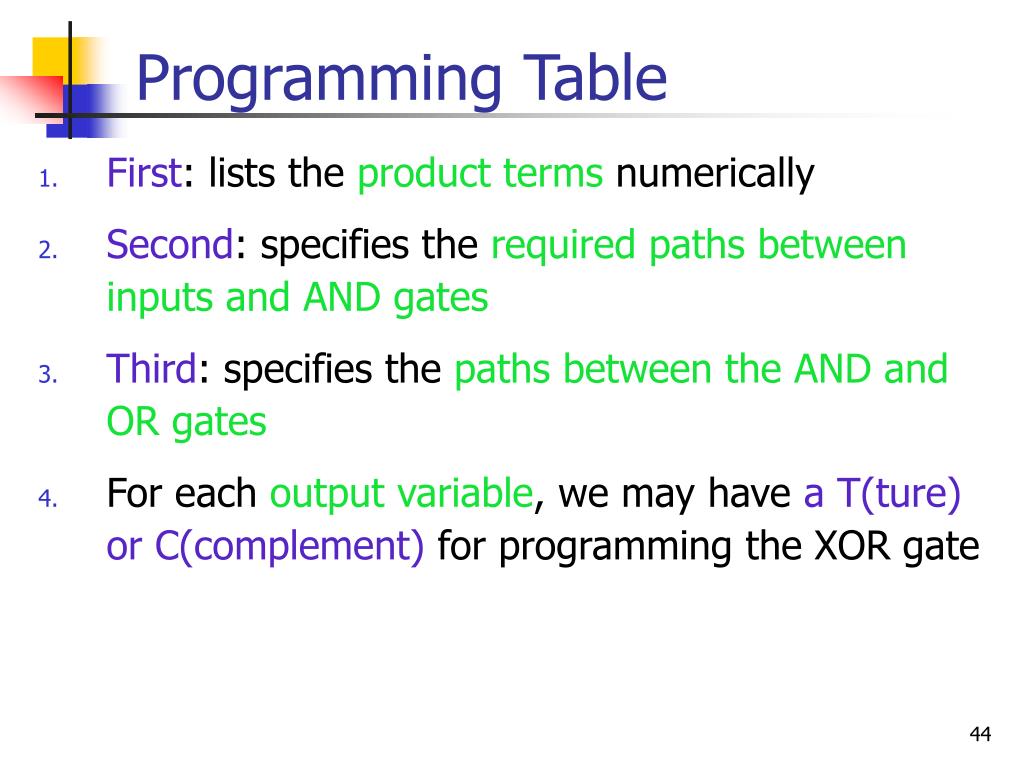 Programming Table

1. First: lists the product terms numerically
2. Second: specifies the required paths between inputs and AND gates
3. Third: specifies the paths between the AND and OR gates
4. For each output variable, we may have a T(ture) or C(complement) for programming the XOR gate

44